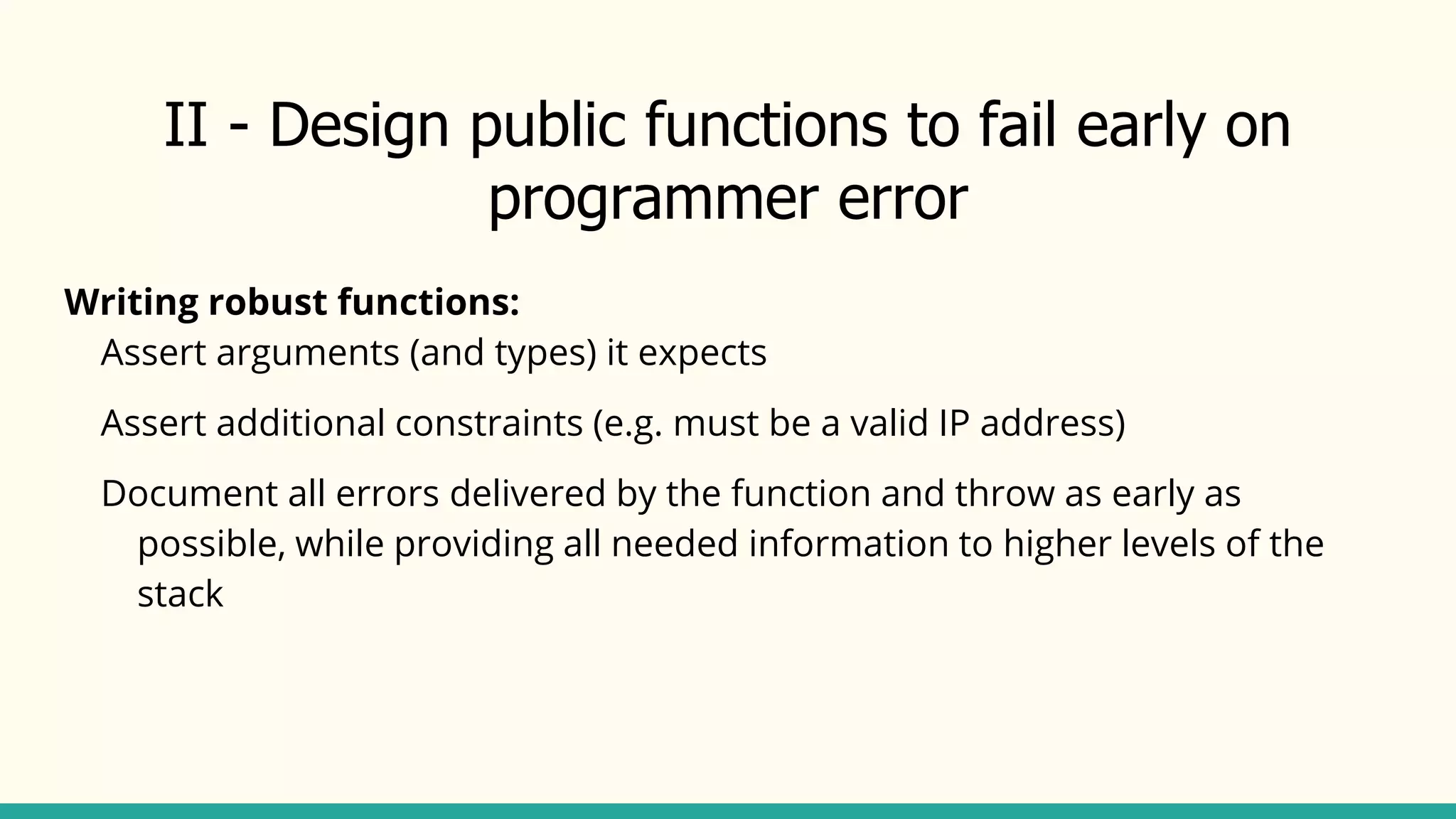 II - Design public functions to fail early on programmer error

**Writing robust functions:**

Assert arguments (and types) it expects

Assert additional constraints (e.g. must be a valid IP address)

Document all errors delivered by the function and throw as early as possible, while providing all needed information to higher levels of the stack